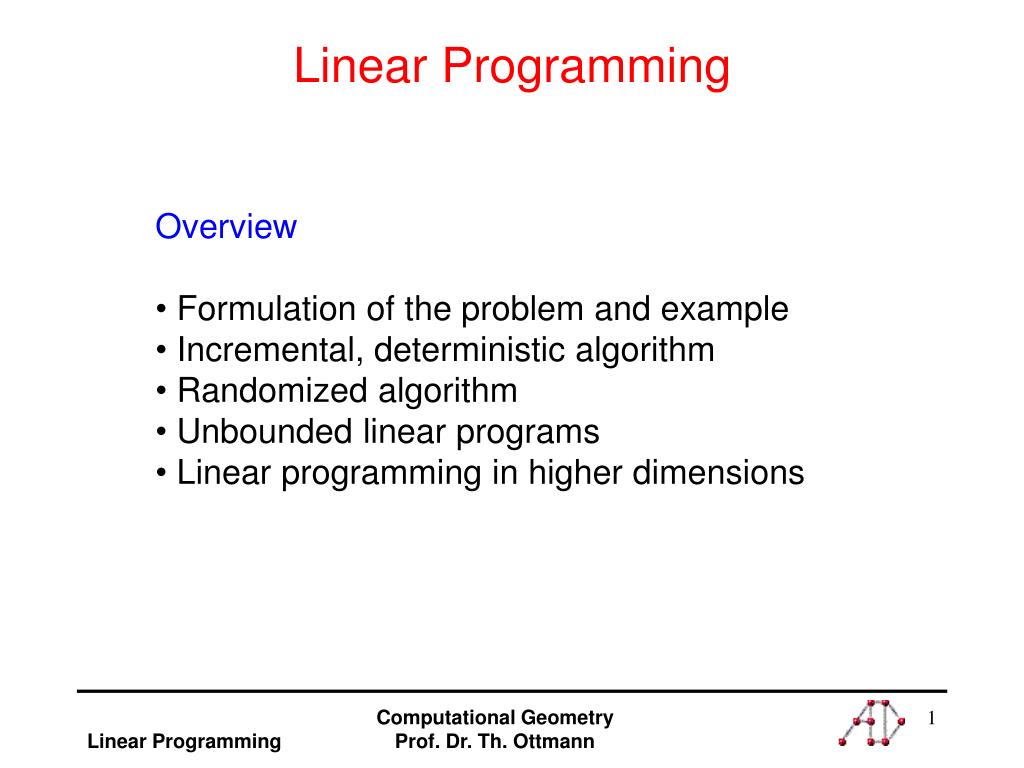 Linear Programming

Overview

• Formulation of the problem and example
• Incremental, deterministic algorithm
• Randomized algorithm
• Unbounded linear programs
• Linear programming in higher dimensions

Linear Programming

Computational Geometry
Prof. Dr. Th. Ottmann

1